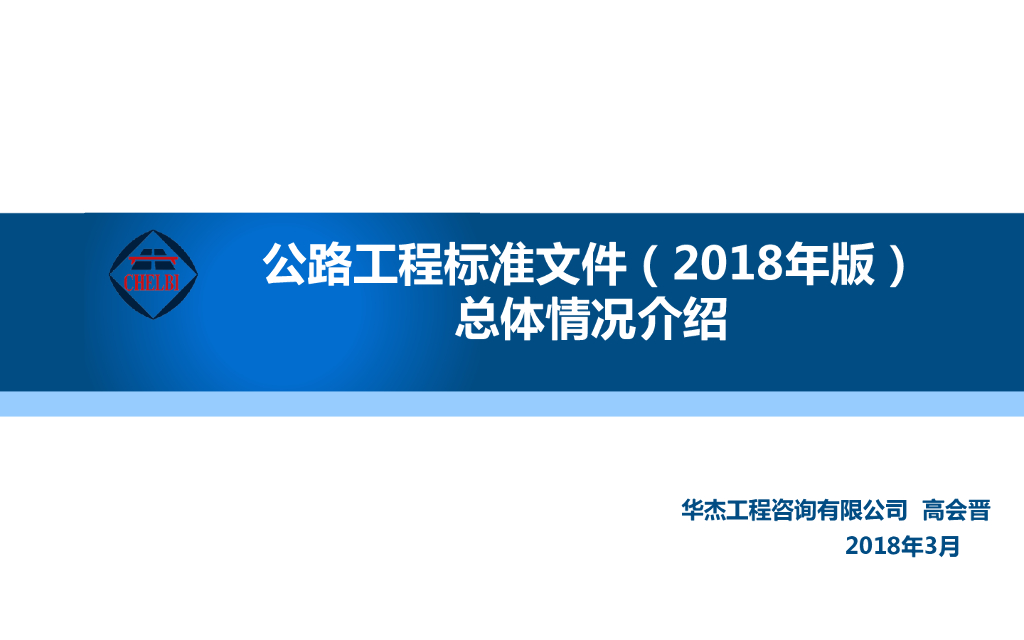 CHELBI

公路工程标准文件（2018年版）
总体情况介绍

华杰工程咨询有限公司 高会晋
2018年3月